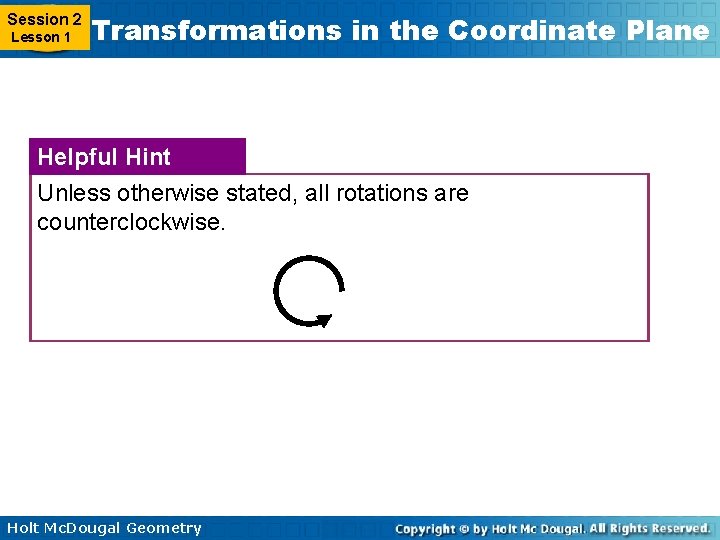 Session 2
Lesson 1

Transformations in the Coordinate Plane

Helpful Hint

Unless otherwise stated, all rotations are counterclockwise.

Holt McDougal Geometry

Copyright © by Holt Mc Dougal. All Rights Reserved.